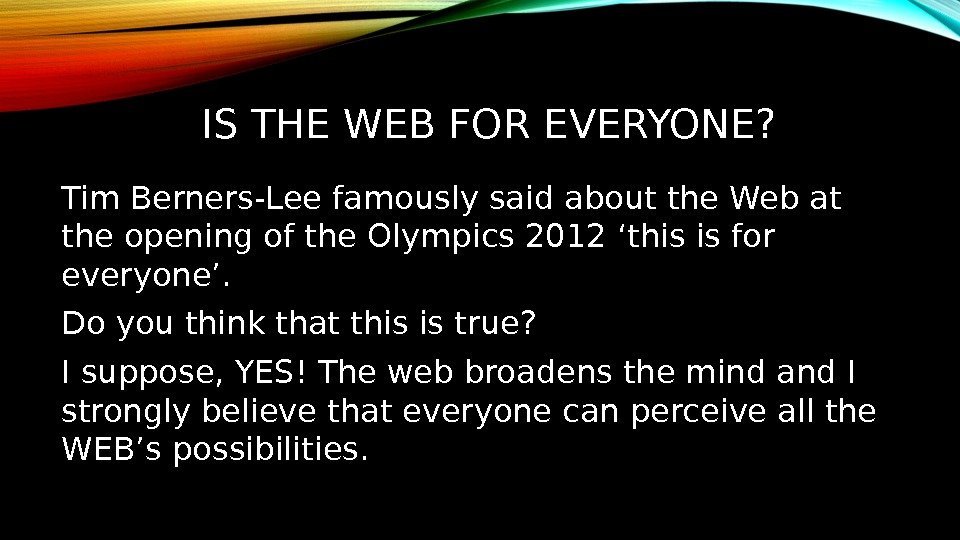 IS THE WEB FOR EVERYONE?

Tim Berners-Lee famously said about the Web at the opening of the Olympics 2012 ‘this is for everyone’.

Do you think that this is true?

I suppose, YES! The web broadens the mind and I strongly believe that everyone can perceive all the WEB’s possibilities.